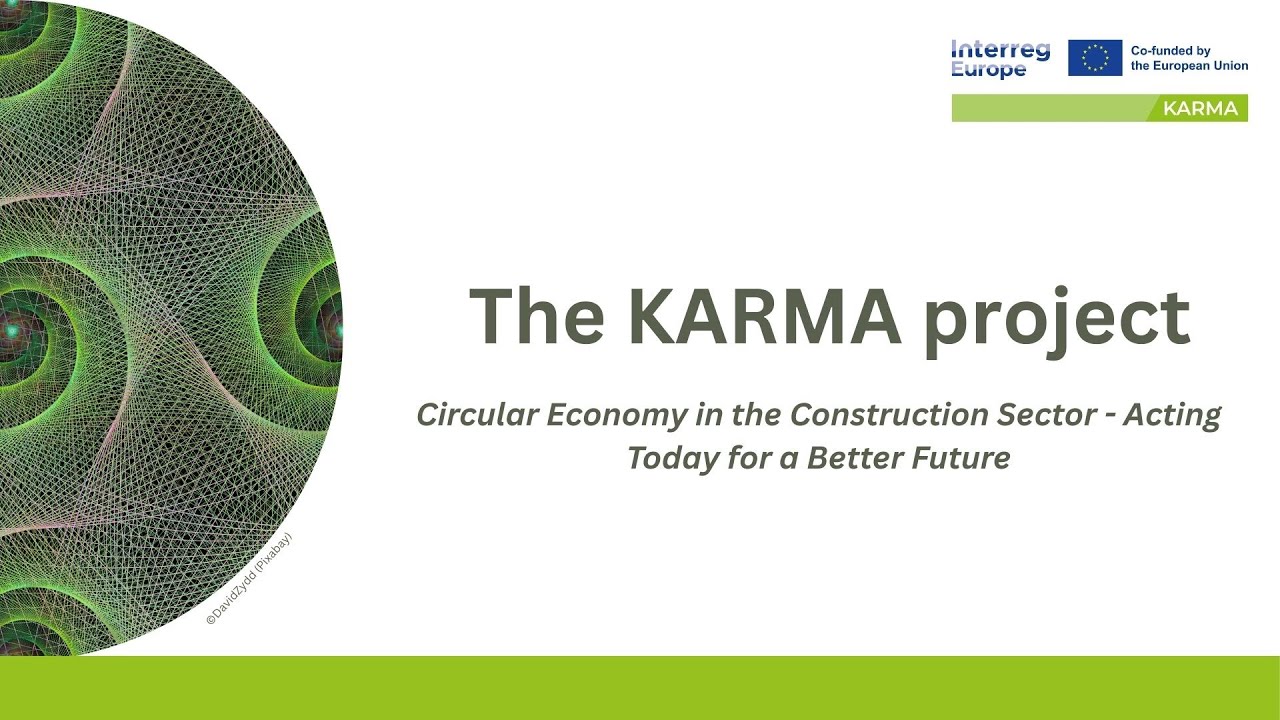 Interreg Europe

Co-funded by the European Union

KARMA

The KARMA project

Circular Economy in the Construction Sector - Acting Today for a Better Future

©DavidZydd (Pixabay)